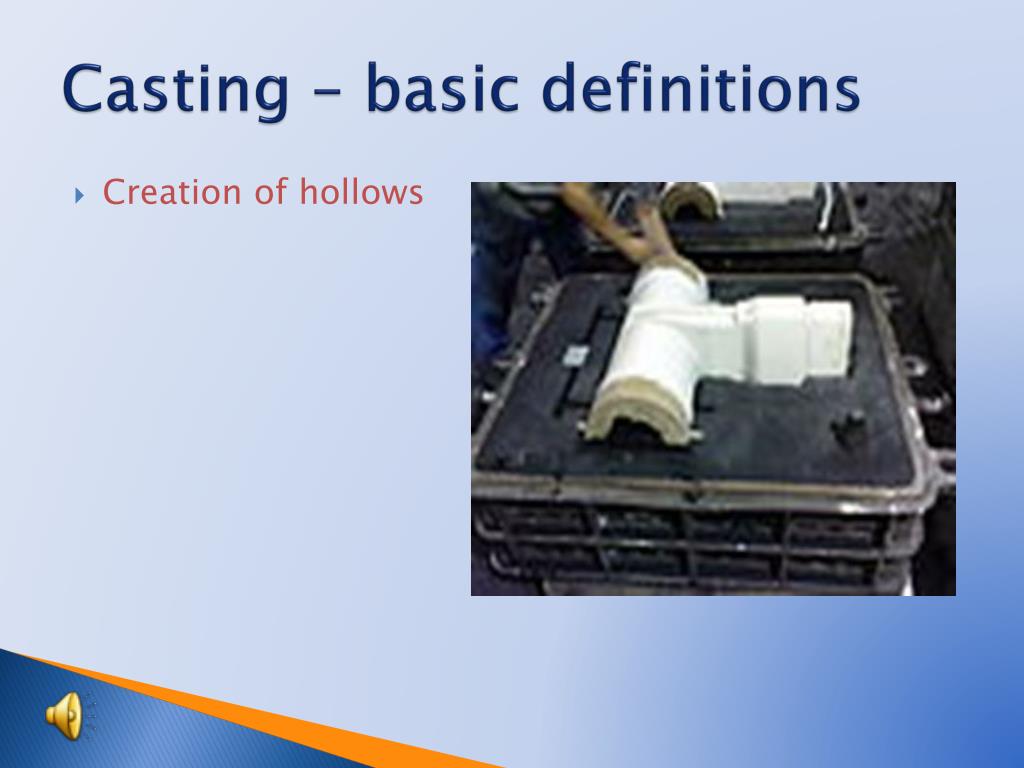 Casting – basic definitions

Creation of hollows